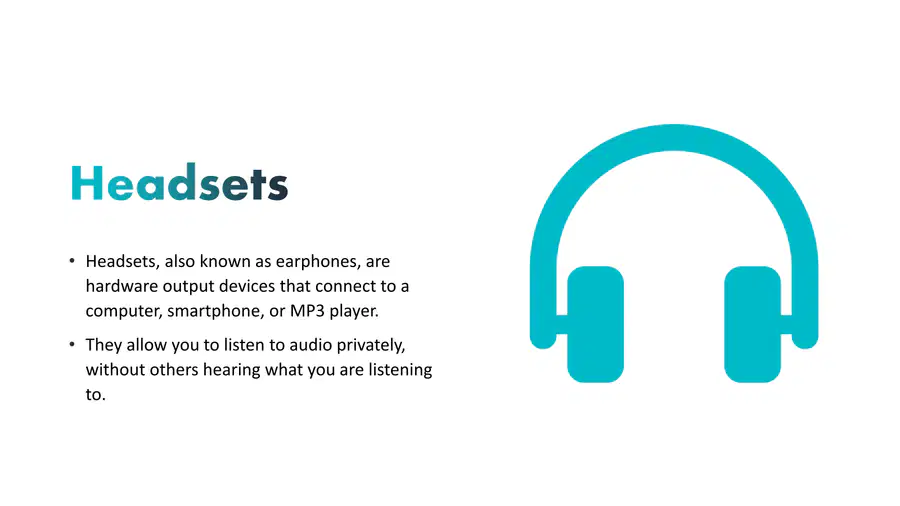 Headsets

• Headsets, also known as earphones, are hardware output devices that connect to a computer, smartphone, or MP3 player.

• They allow you to listen to audio privately, without others hearing what you are listening to.